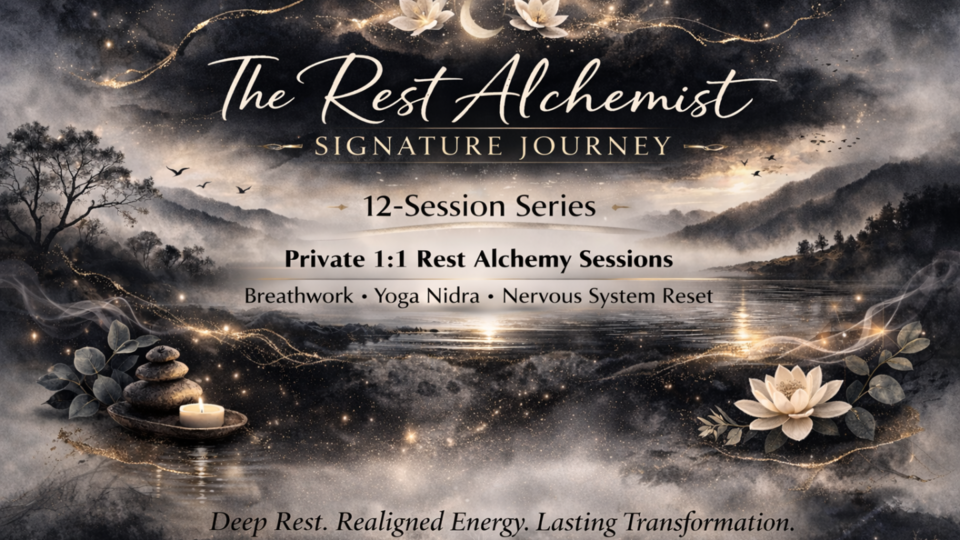 The Rest Alchemist
SIGNATURE JOURNEY

12-Session Series

Private 1:1 Rest Alchemy Sessions

Breathwork • Yoga Nidra • Nervous System Reset

Deep Rest. Realigned Energy. Lasting Transformation.